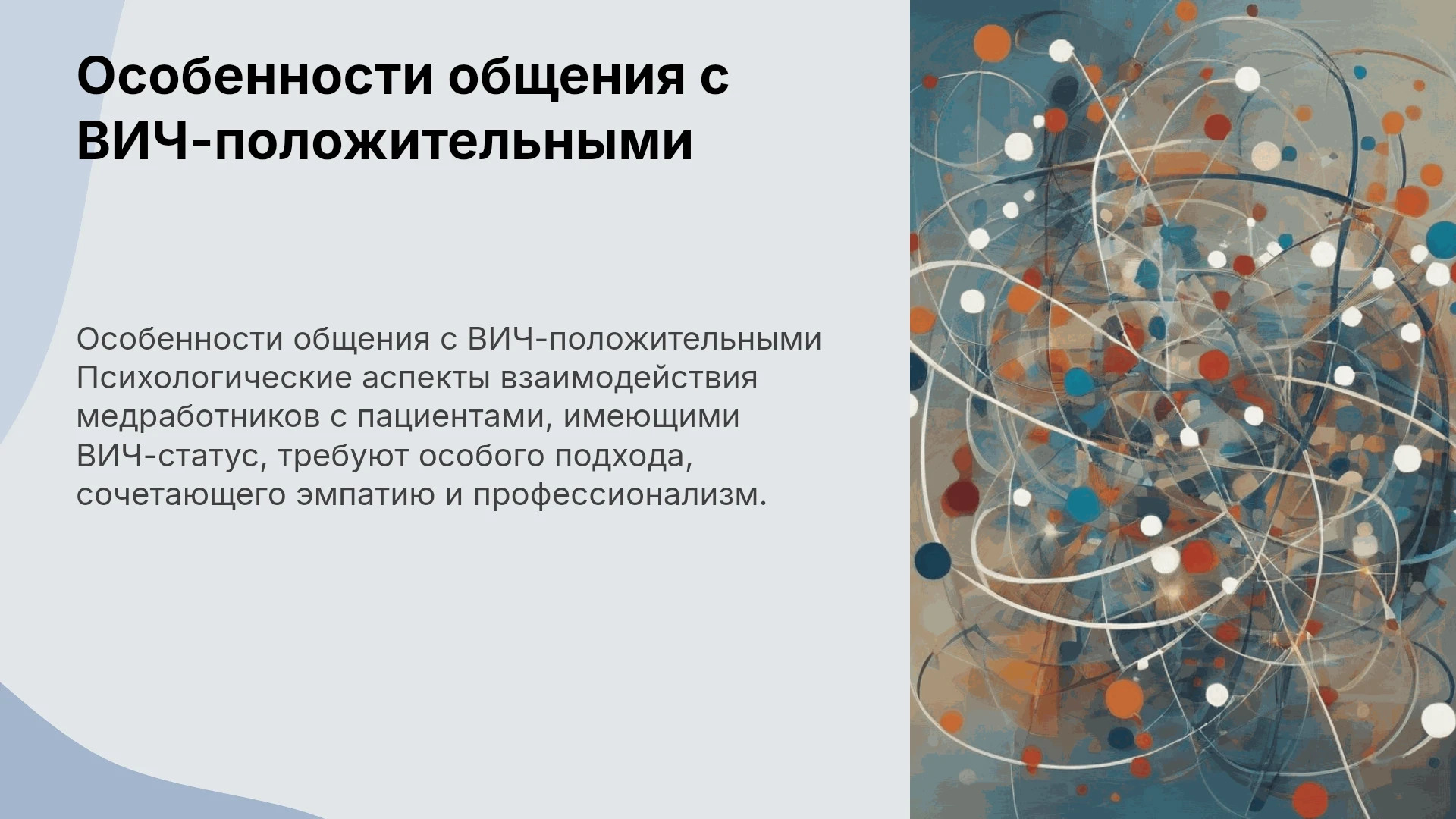 Особенности общения с ВИЧ-положительными

Особенности общения с ВИЧ-положительными Психологические аспекты взаимодействия медработников с пациентами, имеющими ВИЧ-статус, требуют особого подхода, сочетающего эмпатию и профессионализм.